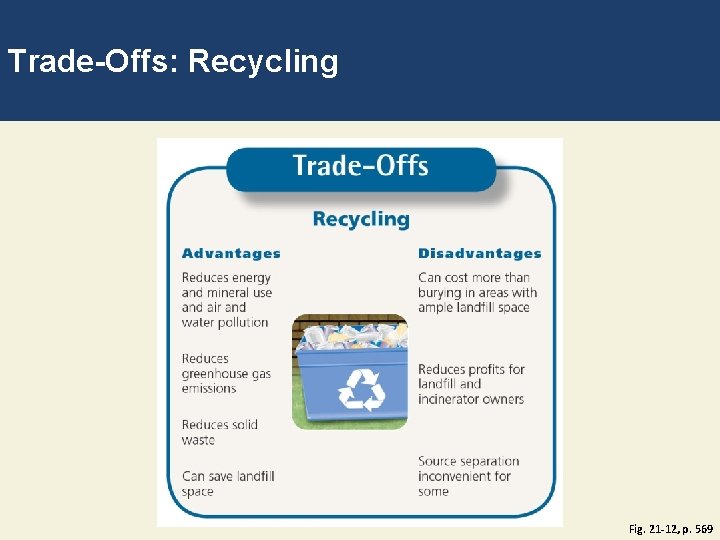 Trade-Offs: Recycling

Trade-Offs

Recycling

Advantages

Reduces energy and mineral use and air and water pollution

Reduces greenhouse gas emissions

Reduces solid waste

Can save landfill space

Disadvantages

Can cost more than burying in areas with ample landfill space

Reduces profits for landfill and incinerator owners

Source separation inconvenient for some

Fig. 21-12, p. 569